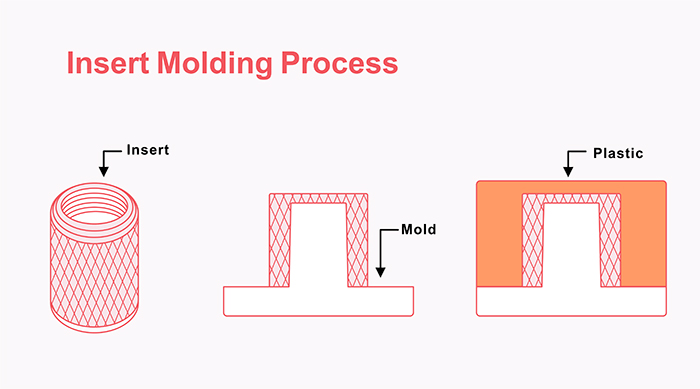 Insert Molding Process

Insert

Mold

Plastic